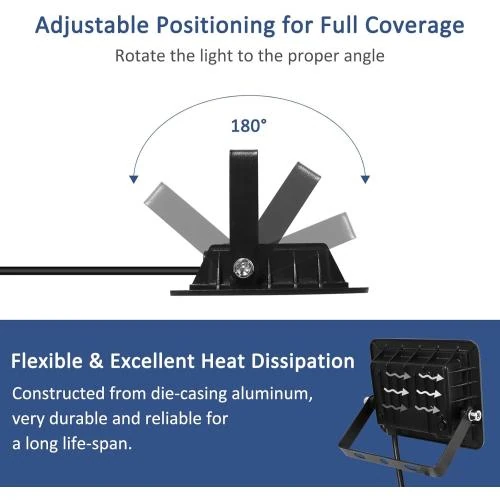 Adjustable Positioning for Full Coverage
Rotate the light to the proper angle

180°

Flexible & Excellent Heat Dissipation
Constructed from die-casing aluminum, very durable and reliable for a long life-span.